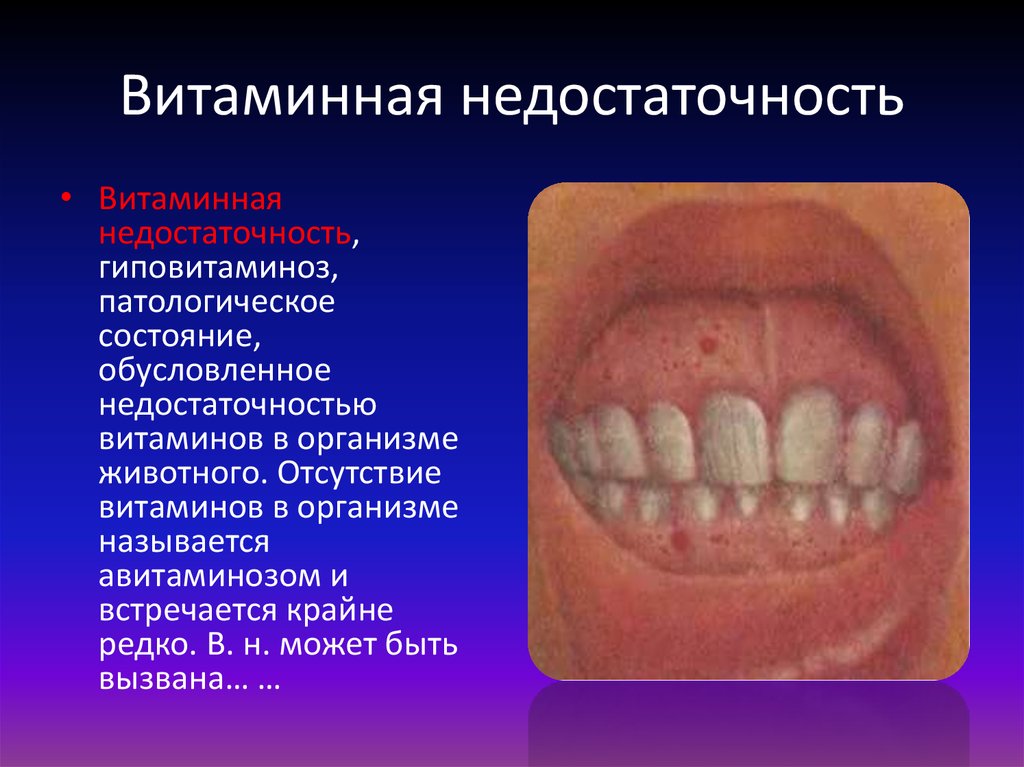 Витаминная недостаточность

• Витаминная недостаточность, гиповитаминоз, патологическое состояние, обусловленное недостаточностью витаминов в организме животного. Отсутствие витаминов в организме называется авитаминозом и встречается крайне редко. В. н. может быть вызвана… …